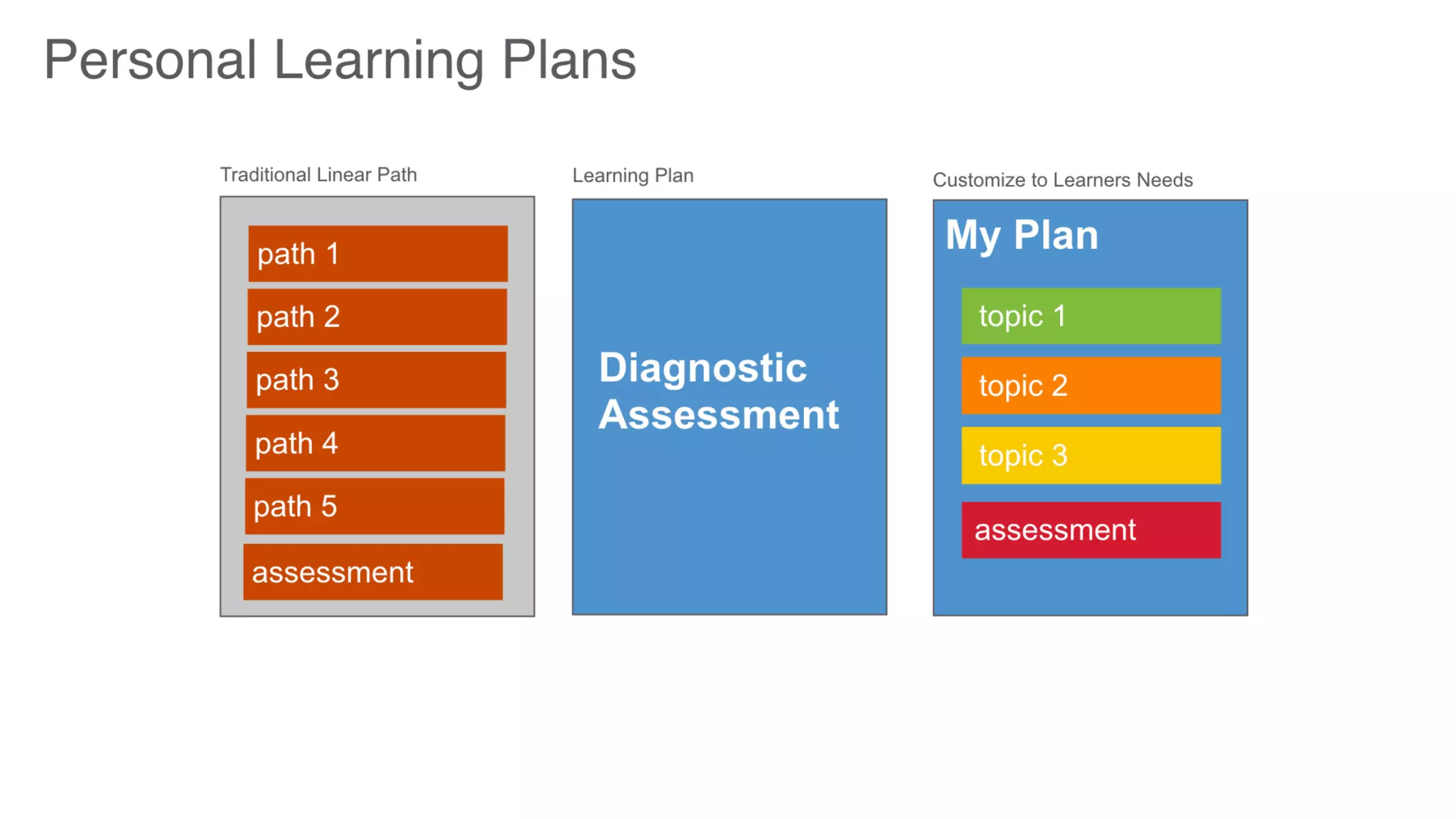 Personal Learning Plans

Traditional Linear Path

path 1
path 2
path 3
path 4
path 5
assessment

Learning Plan

Diagnostic Assessment

Customize to Learners Needs

My Plan

topic 1
topic 2
topic 3
assessment